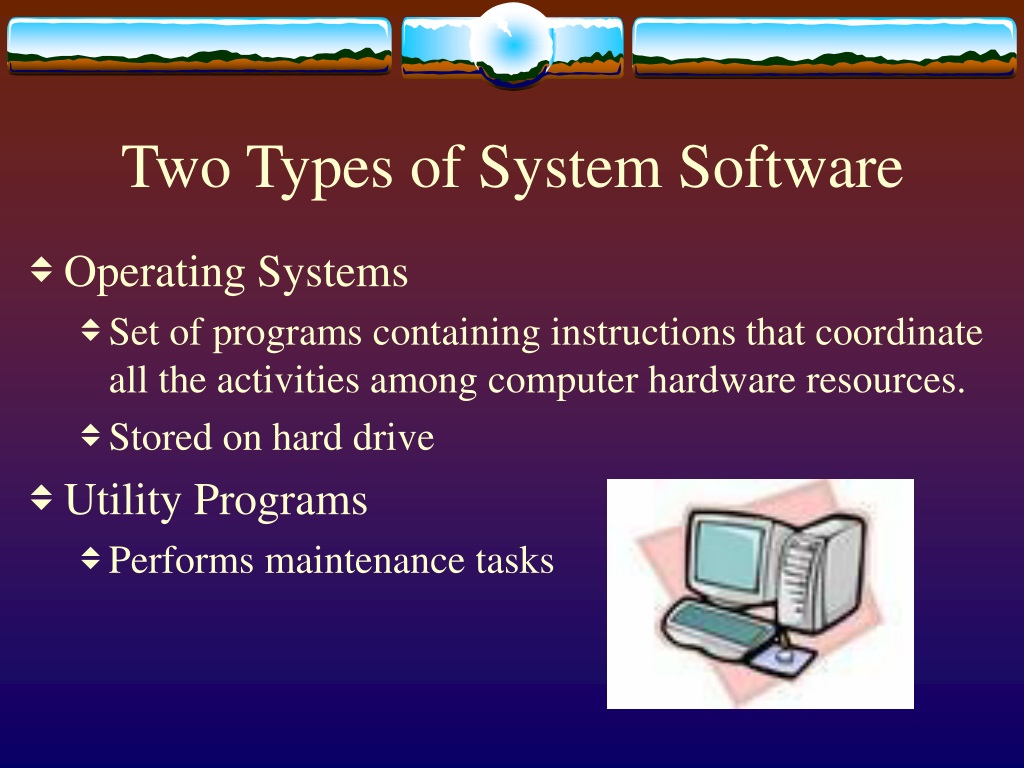 Two Types of System Software

Operating Systems

Set of programs containing instructions that coordinate all the activities among computer hardware resources.

Stored on hard drive

Utility Programs

Performs maintenance tasks